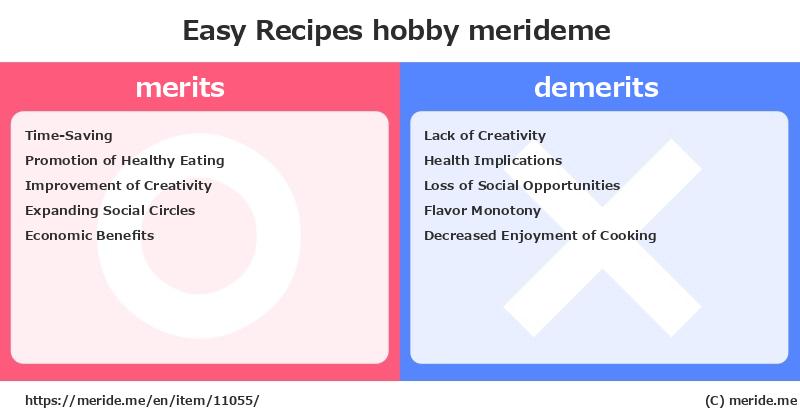 Easy Recipes hobby merideme

merits

Time-Saving
Promotion of Healthy Eating
Improvement of Creativity
Expanding Social Circles
Economic Benefits

demerits

Lack of Creativity
Health Implications
Loss of Social Opportunities
Flavor Monotony
Decreased Enjoyment of Cooking

https://meride.me/en/item/11055/

(C) meride.me